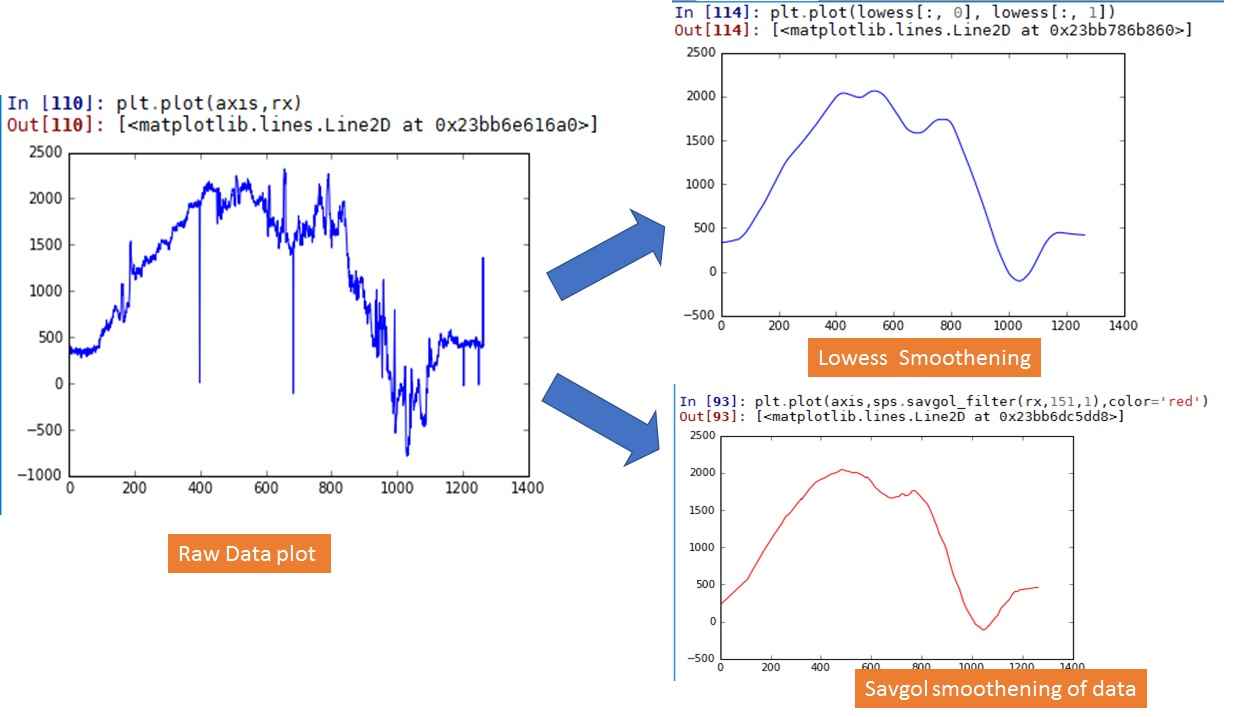 In [110]: plt.plot(axis,rx)
Out[110]: [<matplotlib.lines.Line2D at 0x23bb6e616a0>]

2500
2000
1500
1000
500
0
−500
−1000
0 200 400 600 800 1000 1200 1400

Raw Data plot

In [114]: plt.plot(lowess[:, 0], lowess[:, 1])
Out[114]: [<matplotlib.lines.Line2D at 0x23bb786b860>]

2500
2000
1500
1000
500
0
−500
0 200 400 600 800 1000 1200 1400

Lowess Smoothening

In [93]: plt.plot(axis,sps.savgol_filter(rx,151,1),color='red')
Out[93]: [<matplotlib.lines.Line2D at 0x23bb6dc5dd8>]

2500
2000
1500
1000
500
0
−500
0 200 400 600 800 1000 1200 1400

Savgol smoothening of data